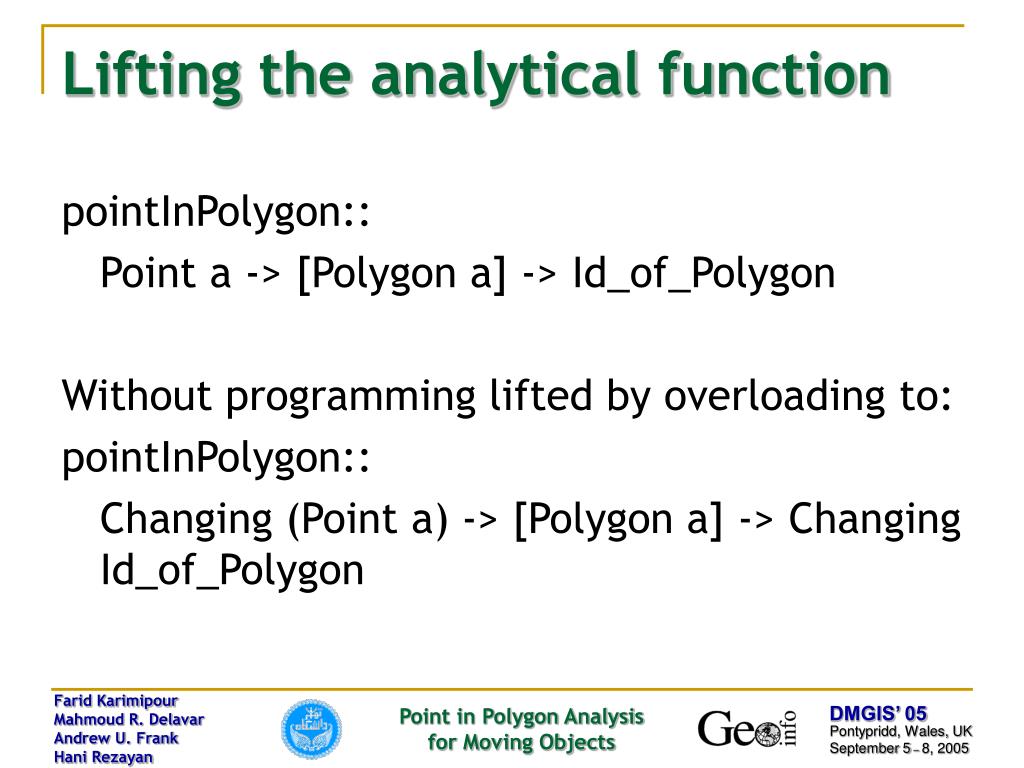 Lifting the analytical function

pointInPolygon::
Point a -> [Polygon a] -> Id_of_Polygon

Without programming lifted by overloading to:
pointInPolygon::
Changing (Point a) -> [Polygon a] -> Changing Id_of_Polygon

Farid Karimipour
Mahmoud R. Delavar
Andrew U. Frank
Hani Rezayan

Point in Polygon Analysis for Moving Objects

Geo info

DMGIS' 05
Pontypridd, Wales, UK
September 5 – 8, 2005